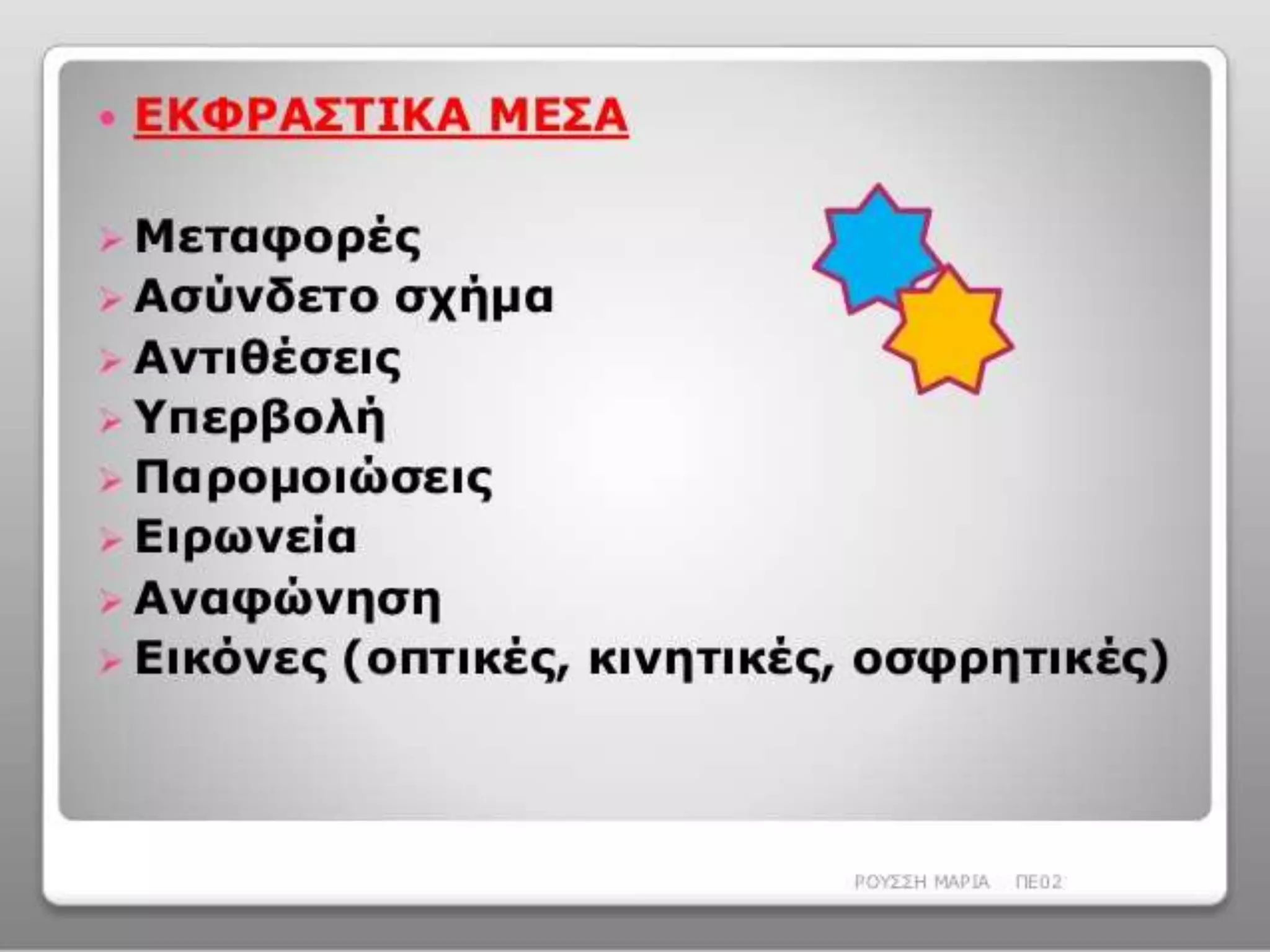 • ΕΚΦΡΑΣΤΙΚΑ ΜΕΣΑ

➢ Μεταφορές
➢ Ασύνδετο σχήμα
➢ Αντιθέσεις
➢ Υπερβολή
➢ Παρομοιώσεις
➢ Ειρωνεία
➢ Αναφώνηση
➢ Εικόνες (οπτικές, κινητικές, οσφρητικές)

ΡΟΥΣΣΗ ΜΑΡΙΑ ΠΕ02